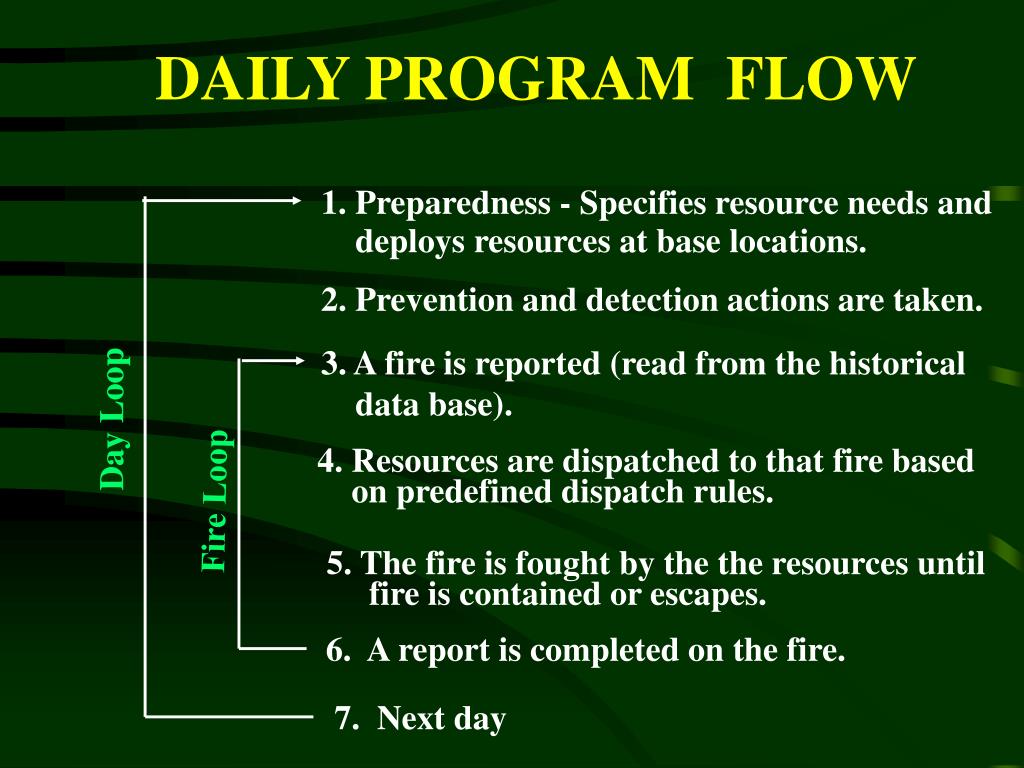 DAILY PROGRAM FLOW

Day Loop

Fire Loop

1. Preparedness - Specifies resource needs and deploys resources at base locations.

2. Prevention and detection actions are taken.

3. A fire is reported (read from the historical data base).

4. Resources are dispatched to that fire based on predefined dispatch rules.

5. The fire is fought by the the resources until fire is contained or escapes.

6. A report is completed on the fire.

7. Next day